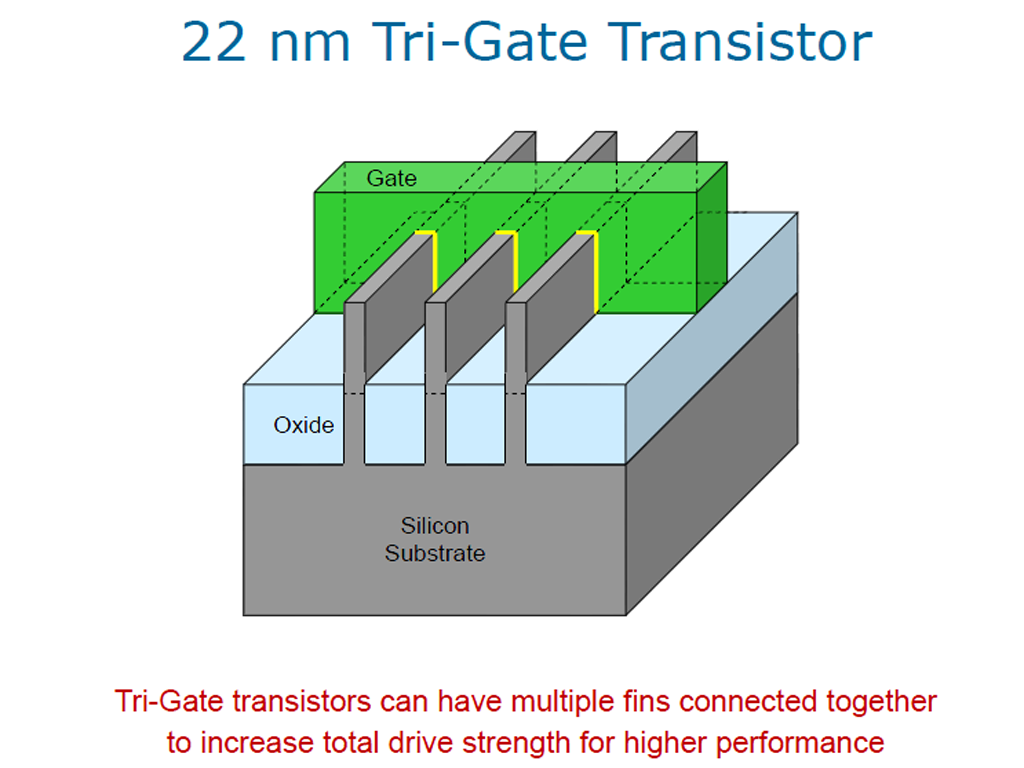 22 nm Tri-Gate Transistor

Gate

Oxide

Silicon Substrate

Tri-Gate transistors can have multiple fins connected together to increase total drive strength for higher performance